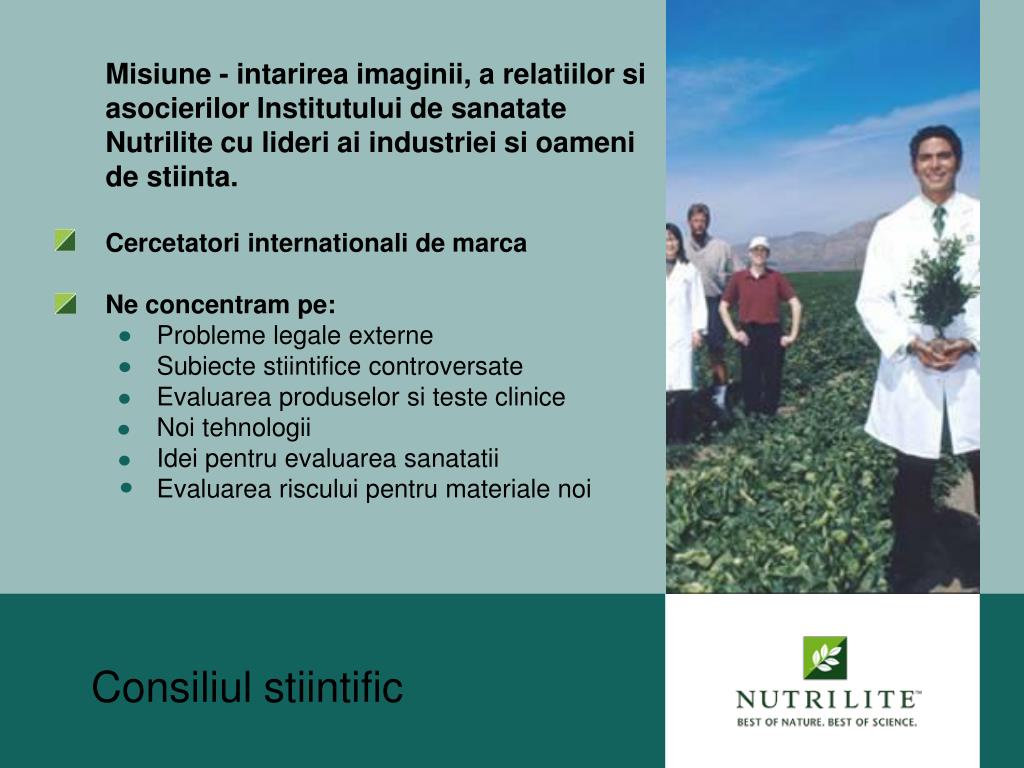 Misiune - intarirea imaginii, a relatiilor si asocierilor Institutului de sanatate Nutrilite cu lideri ai industriei si oameni de stiinta.

Cercetatori internationali de marca

Ne concentram pe:
- Probleme legale externe
- Subiecte stiintifice controversate
- Evaluarea produselor si teste clinice
- Noi tehnologii
- Idei pentru evaluarea sanatatii
- Evaluarea riscului pentru materiale noi

Consiliul stiintific

NUTRILITE™
BEST OF NATURE. BEST OF SCIENCE.